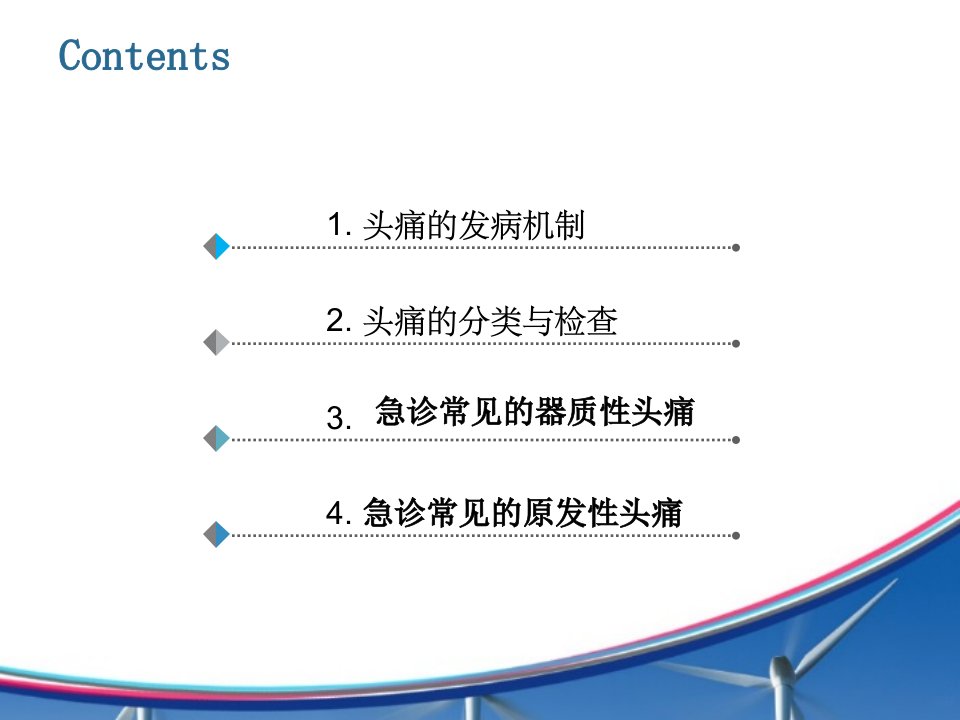 Contents

1.头痛的发病机制

2.头痛的分类与检查

3.急诊常见的器质性头痛

4.急诊常见的原发性头痛